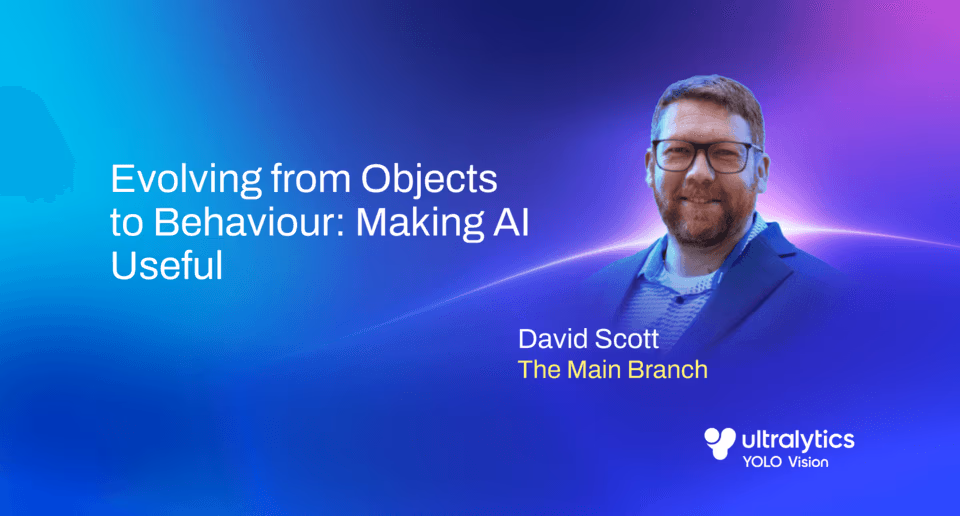 Evolving from Objects to Behaviour: Making AI Useful

David Scott
The Main Branch

ultralytics
YOLO Vision